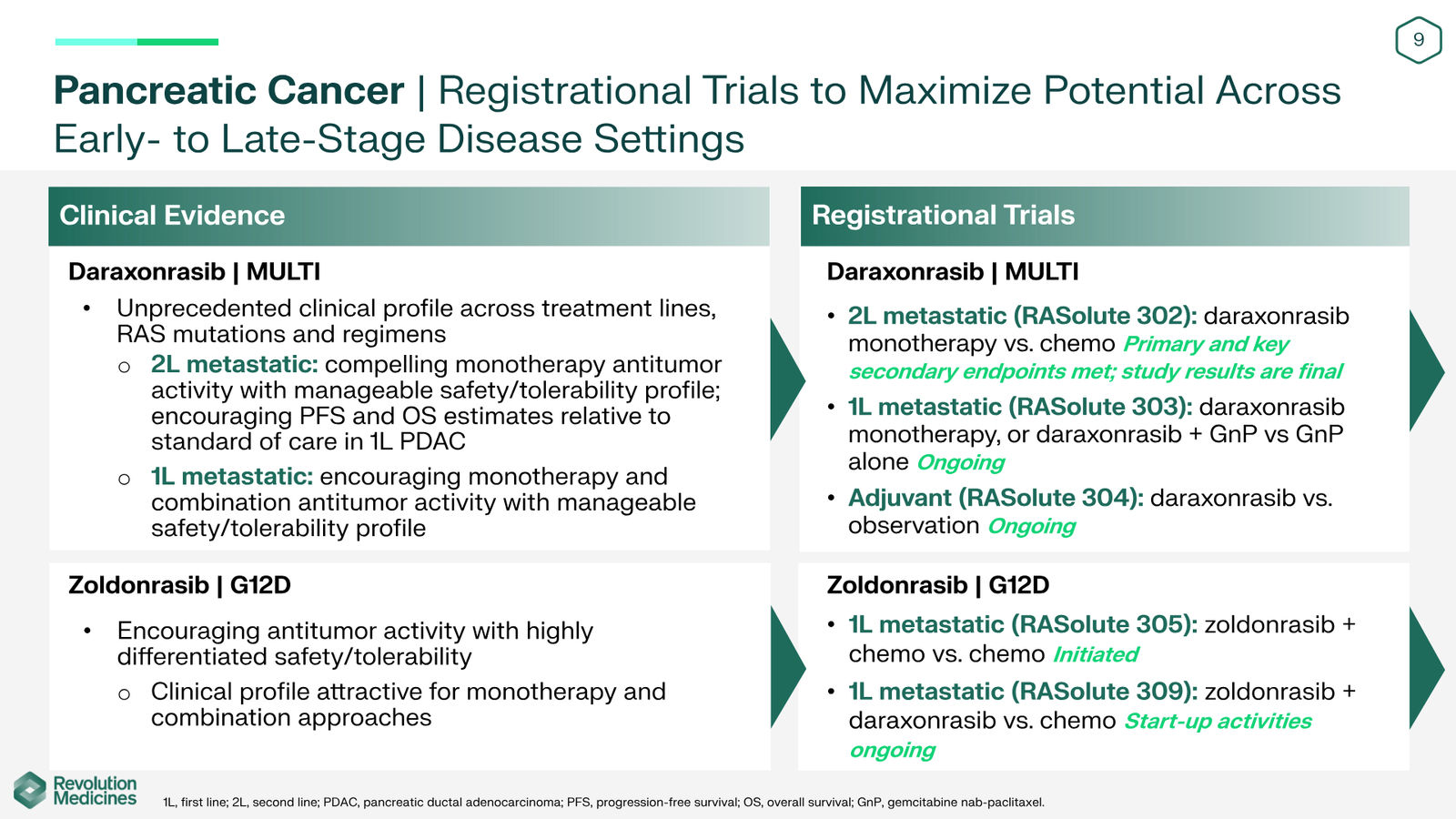 9

Pancreatic Cancer | Registrational Trials to Maximize Potential Across Early- to Late-Stage Disease Settings

Clinical Evidence

Daraxonrasib | MULTI

• Unprecedented clinical profile across treatment lines, RAS mutations and regimens
 o 2L metastatic: compelling monotherapy antitumor activity with manageable safety/tolerability profile; encouraging PFS and OS estimates relative to standard of care in 1L PDAC
 o 1L metastatic: encouraging monotherapy and combination antitumor activity with manageable safety/tolerability profile

Zoldonrasib | G12D

• Encouraging antitumor activity with highly differentiated safety/tolerability
 o Clinical profile attractive for monotherapy and combination approaches

Registrational Trials

Daraxonrasib | MULTI

• 2L metastatic (RASolute 302): daraxonrasib monotherapy vs. chemo Primary and key secondary endpoints met; study results are final
• 1L metastatic (RASolute 303): daraxonrasib monotherapy, or daraxonrasib + GnP vs GnP alone Ongoing
• Adjuvant (RASolute 304): daraxonrasib vs. observation Ongoing

Zoldonrasib | G12D

• 1L metastatic (RASolute 305): zoldonrasib + chemo vs. chemo Initiated
• 1L metastatic (RASolute 309): zoldonrasib + daraxonrasib vs. chemo Start-up activities ongoing

Revolution Medicines

1L, first line; 2L, second line; PDAC, pancreatic ductal adenocarcinoma; PFS, progression-free survival; OS, overall survival; GnP, gemcitabine nab-paclitaxel.